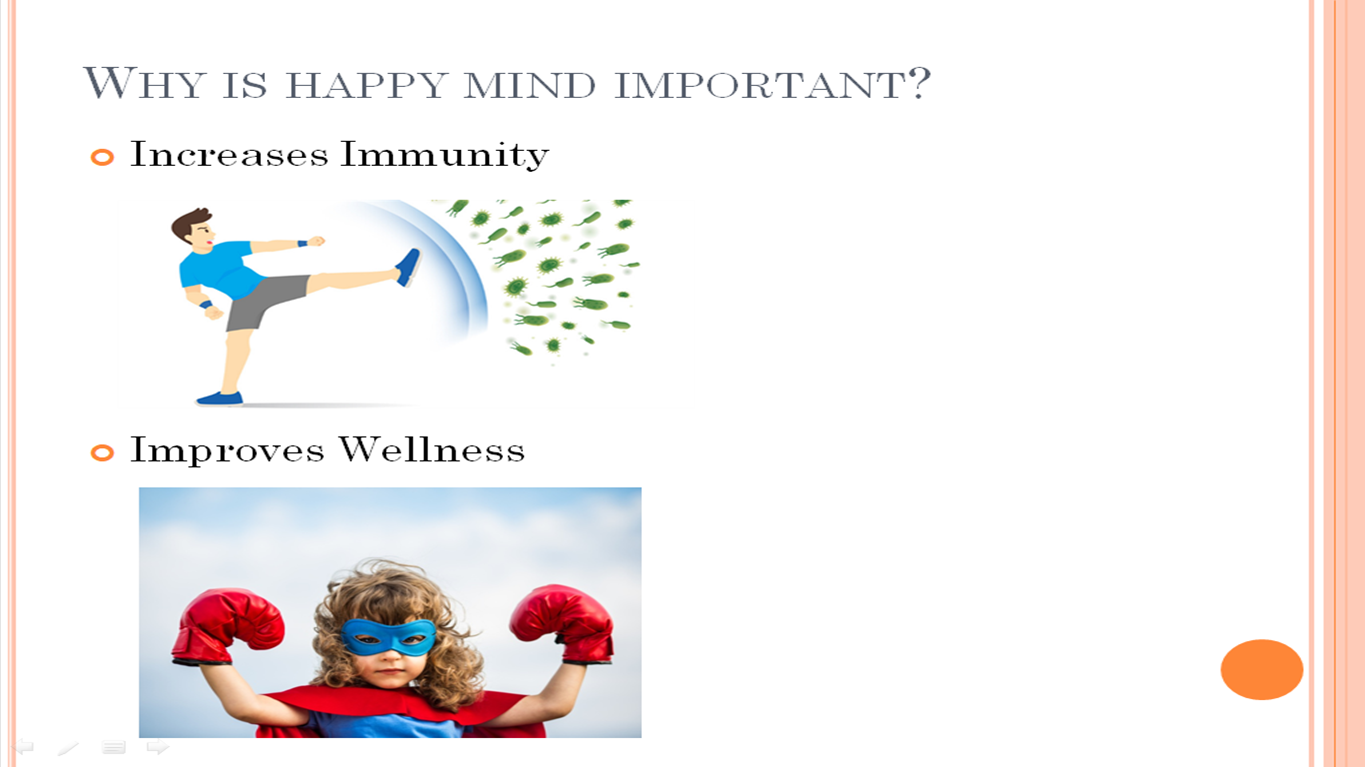 WHY IS HAPPY MIND IMPORTANT?

Increases Immunity

Improves Wellness